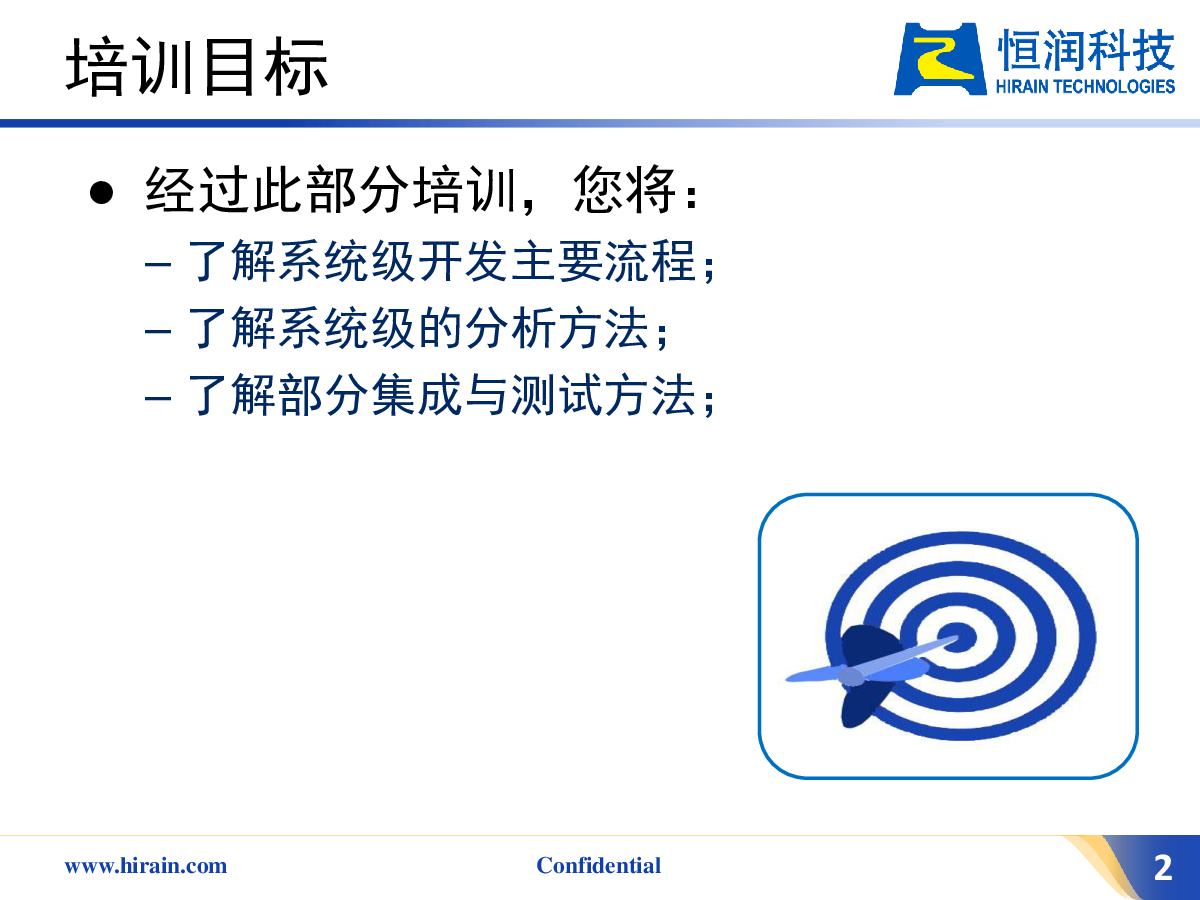 培训目标

恒润科技
HIRAIN TECHNOLOGIES

● 经过此部分培训，您将：
– 了解系统级开发主要流程；
– 了解系统级的分析方法；
– 了解部分集成与测试方法；

www.hirain.com

Confidential

2